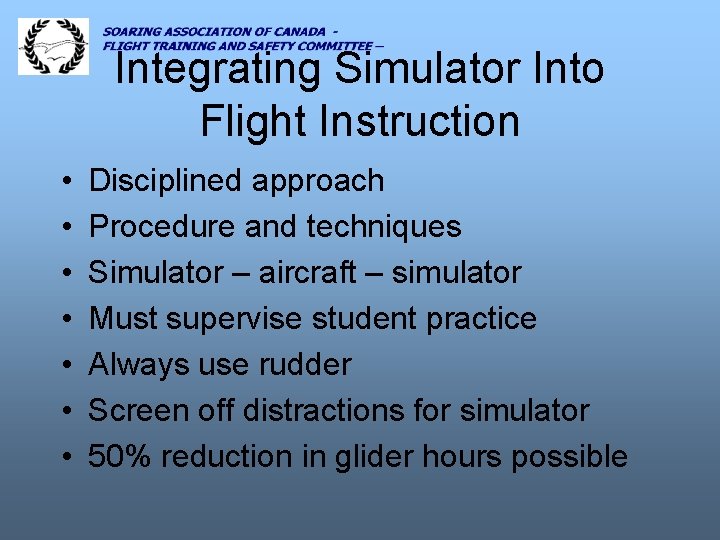 SOARING ASSOCIATION OF CANADA -
FLIGHT TRAINING AND SAFETY COMMITTEE –

Integrating Simulator Into Flight Instruction

• Disciplined approach
• Procedure and techniques
• Simulator – aircraft – simulator
• Must supervise student practice
• Always use rudder
• Screen off distractions for simulator
• 50% reduction in glider hours possible